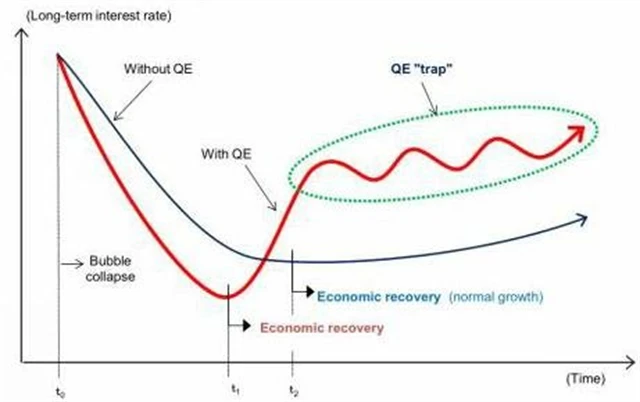 (Long-term interest rate)

Without QE

QE "trap"

With QE

Bubble collapse

Economic recovery (normal growth)

Economic recovery

$t_0$

$t_1$

$t_2$

(Time)